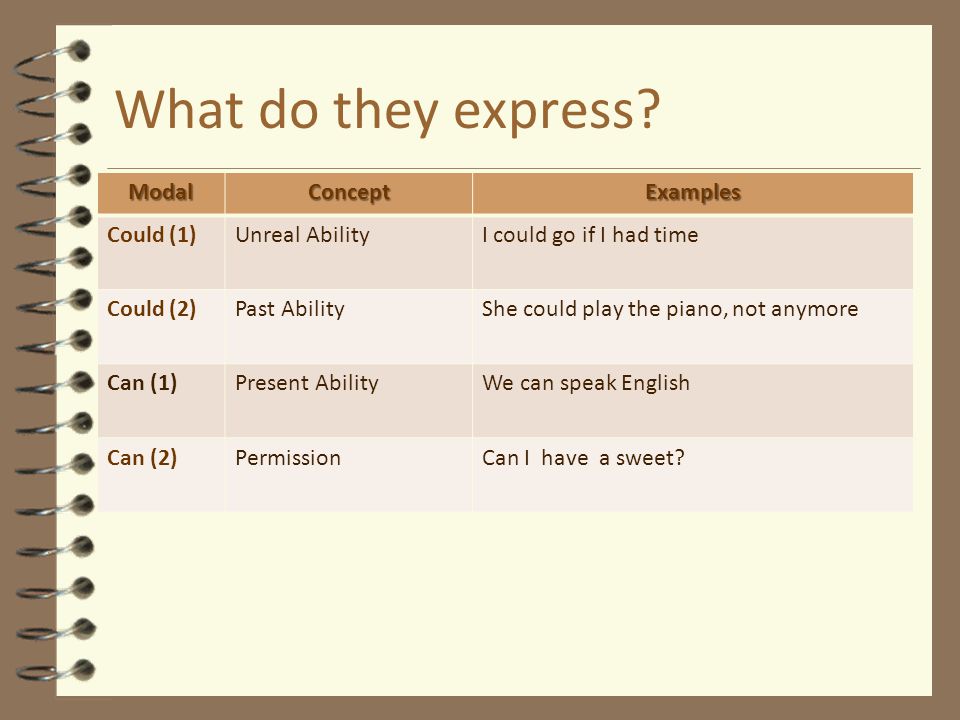 What do they express?

| Modal | Concept | Examples |
|---|---|---|
| Could (1) | Unreal Ability | I could go if I had time |
| Could (2) | Past Ability | She could play the piano, not anymore |
| Can (1) | Present Ability | We can speak English |
| Can (2) | Permission | Can I have a sweet? |